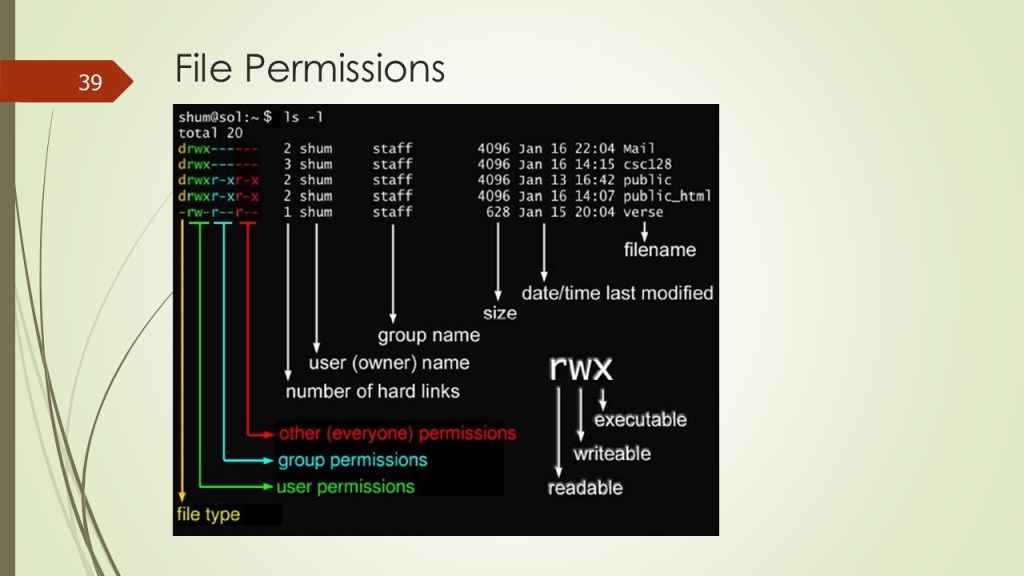 39

File Permissions

shum@sol:~$ ls -l
total 20
drwx------ 2 shum staff 4096 Jan 16 22:04 Mail
drwx------ 3 shum staff 4096 Jan 16 14:15 csc128
drwxr-xr-x 2 shum staff 4096 Jan 13 16:42 public
drwxr-xr-x 2 shum staff 4096 Jan 16 14:07 public_html
-rw-r--r-- 1 shum staff 628 Jan 15 20:04 verse

filename

date/time last modified

size

group name

user (owner) name

number of hard links

rwx

executable

writeable

readable

other (everyone) permissions

group permissions

user permissions

file type